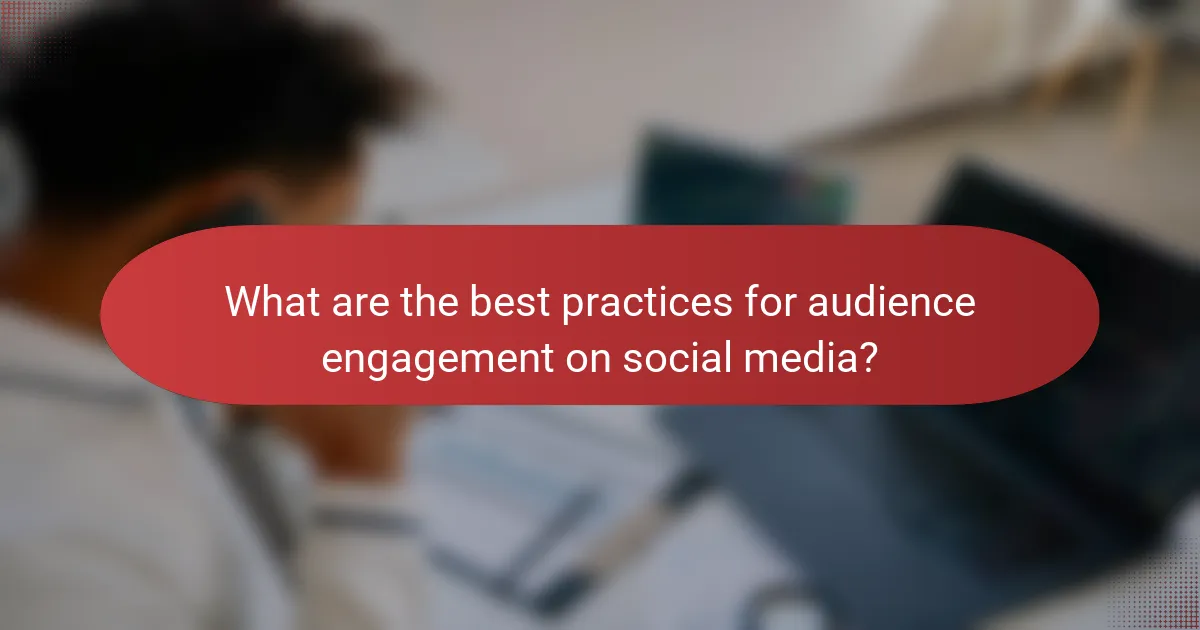 What are the best practices for audience engagement on social media?